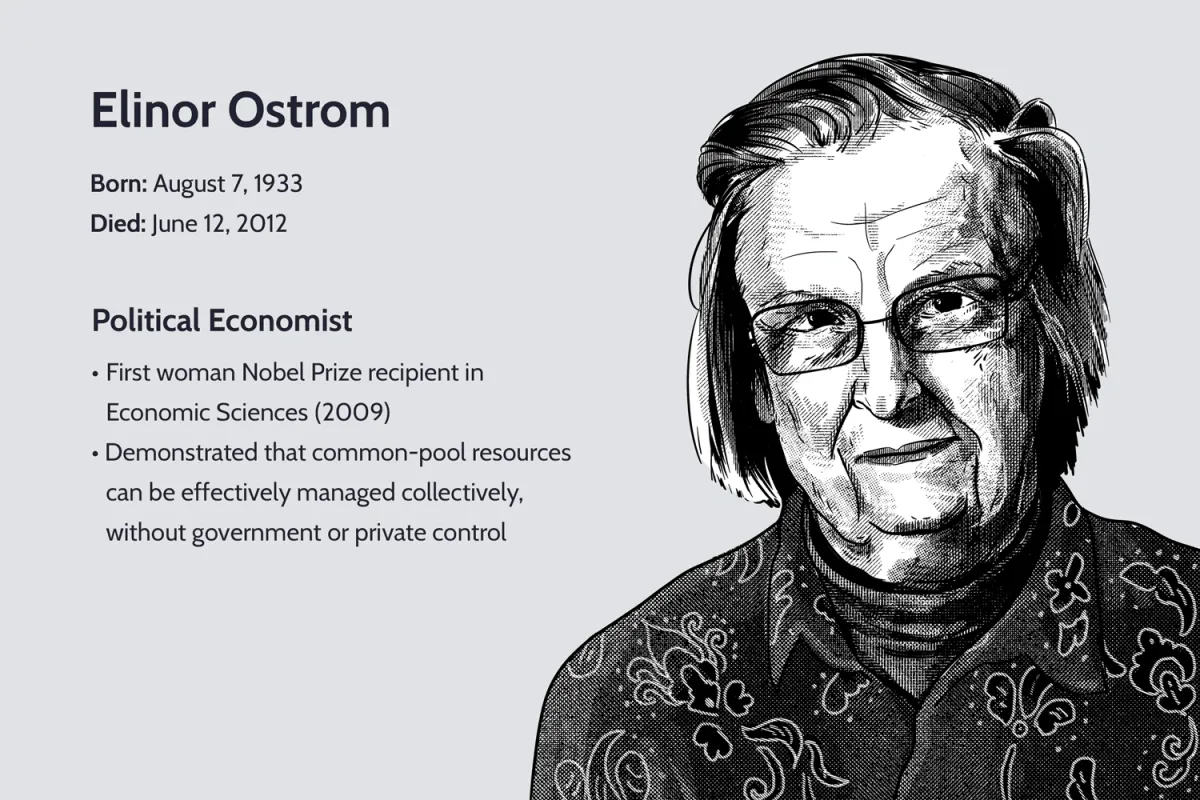 Elinor Ostrom

Born: August 7, 1933
Died: June 12, 2012

Political Economist

• First woman Nobel Prize recipient in Economic Sciences (2009)
• Demonstrated that common-pool resources can be effectively managed collectively, without government or private control